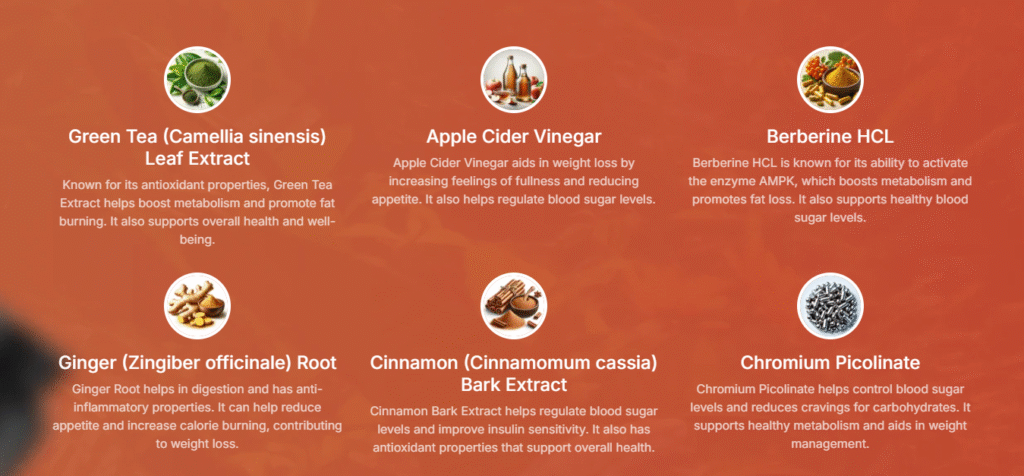 Green Tea (Camellia sinensis) Leaf Extract

Known for its antioxidant properties, Green Tea Extract helps boost metabolism and promote fat burning. It also supports overall health and well-being.

Apple Cider Vinegar

Apple Cider Vinegar aids in weight loss by increasing feelings of fullness and reducing appetite. It also helps regulate blood sugar levels.

Berberine HCL

Berberine HCL is known for its ability to activate the enzyme AMPK, which boosts metabolism and promotes fat loss. It also supports healthy blood sugar levels.

Ginger (Zingiber officinale) Root

Ginger Root helps in digestion and has anti-inflammatory properties. It can help reduce appetite and increase calorie burning, contributing to weight loss.

Cinnamon (Cinnamomum cassia) Bark Extract

Cinnamon Bark Extract helps regulate blood sugar levels and improve insulin sensitivity. It also has antioxidant properties that support overall health.

Chromium Picolinate

Chromium Picolinate helps control blood sugar levels and reduces cravings for carbohydrates. It supports healthy metabolism and aids in weight management.